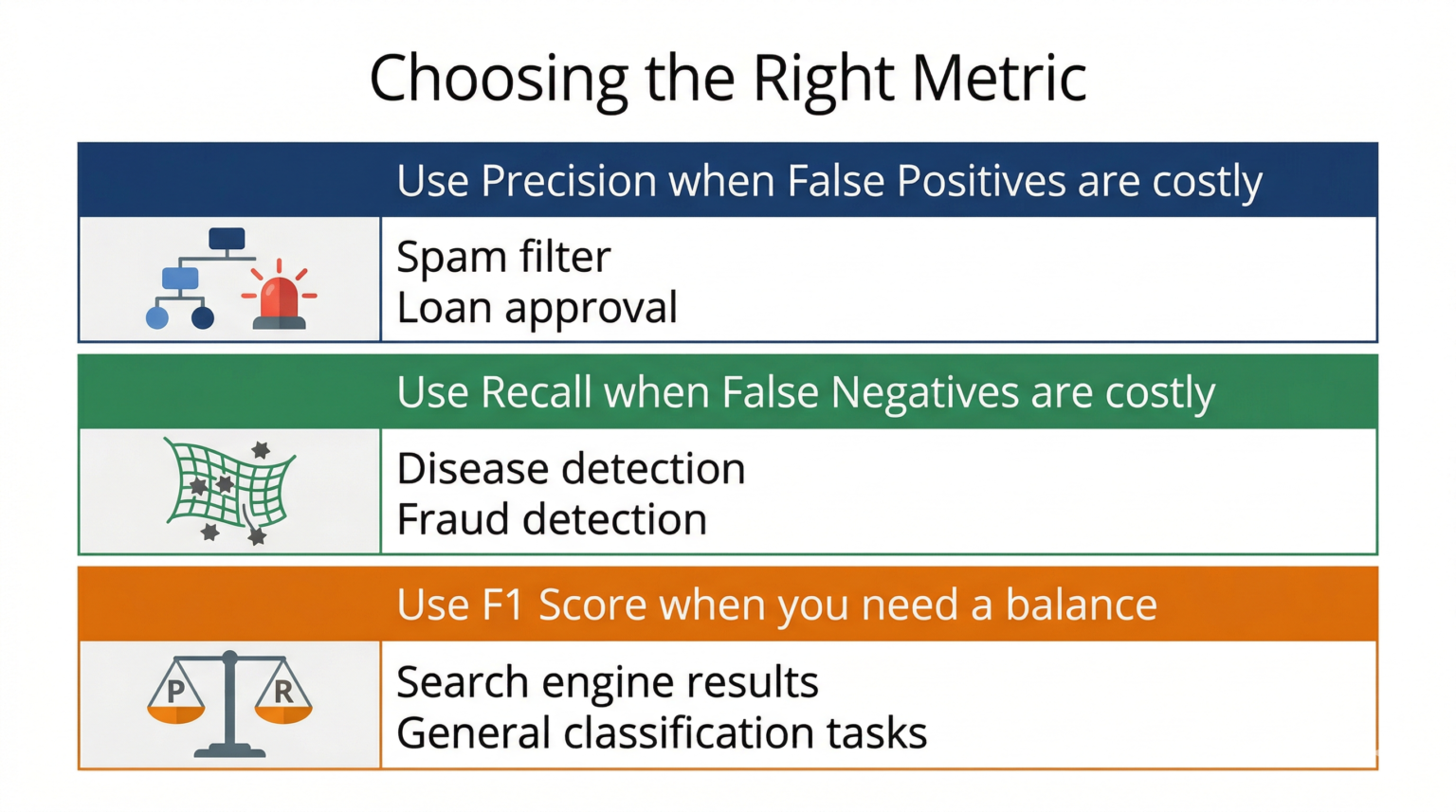 Choosing the Right Metric

Use Precision when False Positives are costly

Spam filter
Loan approval

Use Recall when False Negatives are costly

Disease detection
Fraud detection

Use F1 Score when you need a balance

P R

Search engine results
General classification tasks